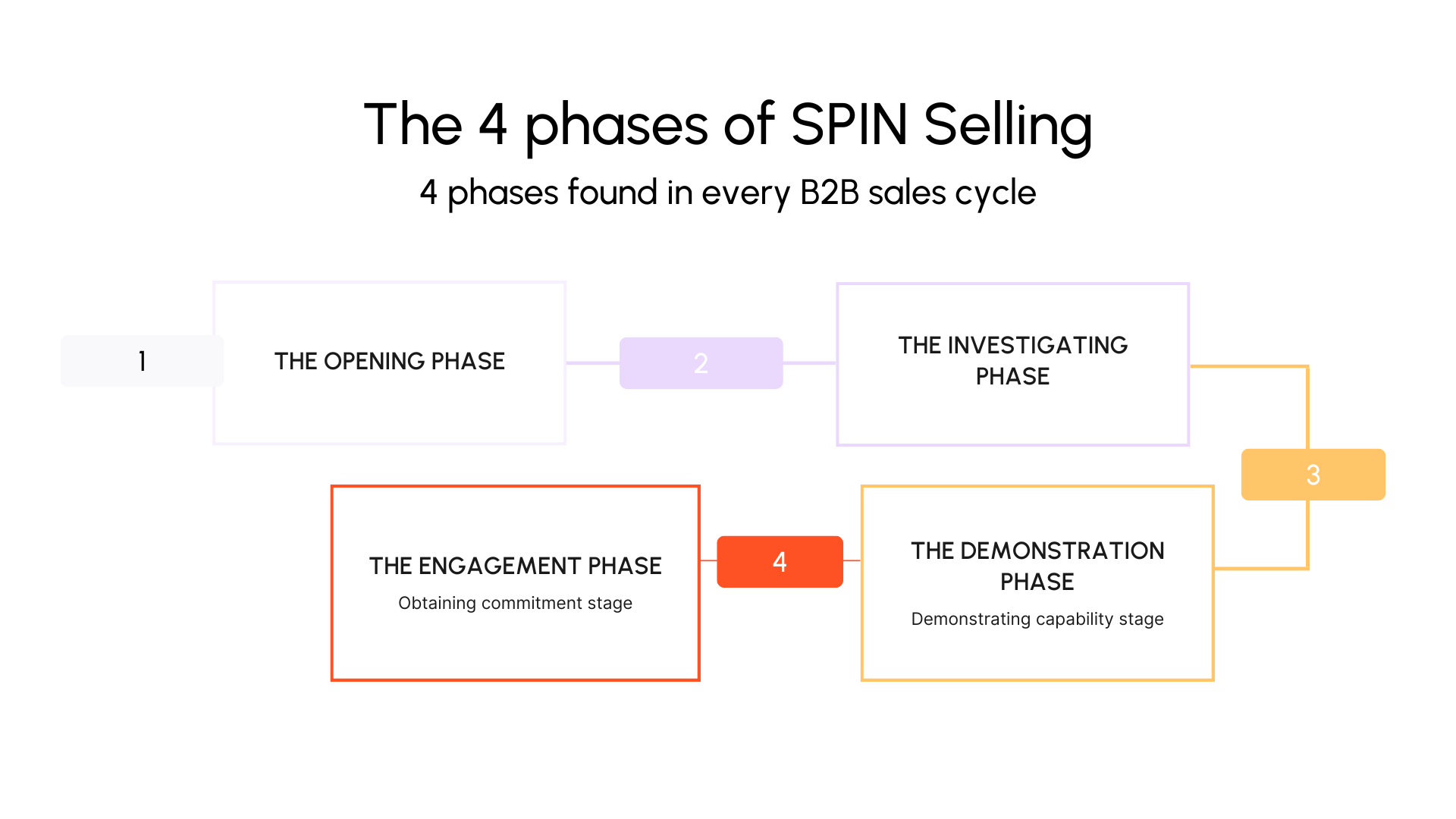 The 4 phases of SPIN Selling

4 phases found in every B2B sales cycle

1

THE OPENING PHASE

2

THE INVESTIGATING PHASE

3

THE DEMONSTRATION PHASE

Demonstrating capability stage

4

THE ENGAGEMENT PHASE

Obtaining commitment stage